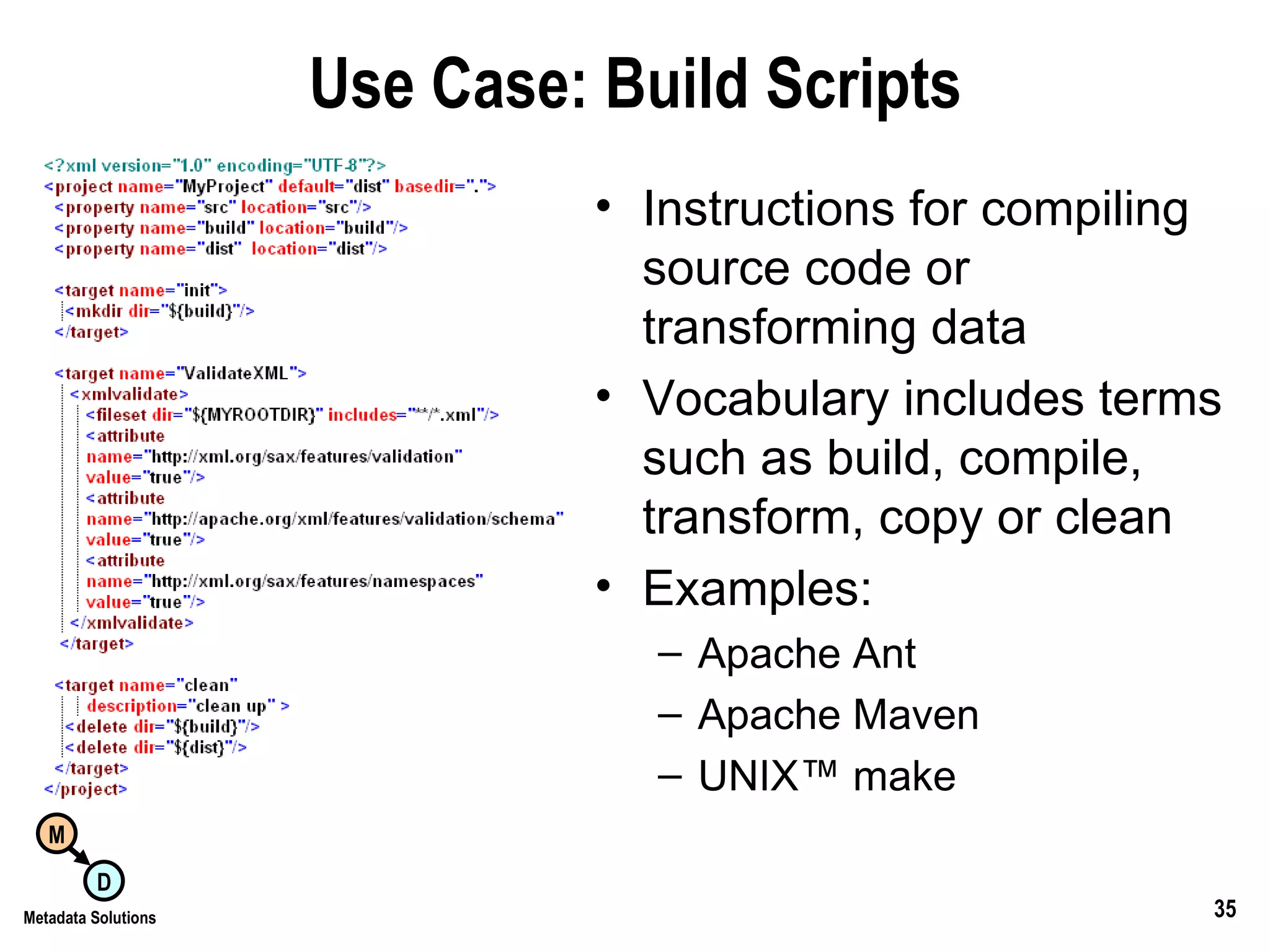 Use Case: Build Scripts

<?xml version="1.0" encoding="UTF-8"?>
<project name="MyProject" default="dist" basedir=".">
<property name="src" location="src"/>
<property name="build" location="build"/>
<property name="dist" location="dist"/>

<target name="init">
<mkdir dir="${build}"/>
</target>

<target name="ValidateXML">
<xmlvalidate>
<fileset dir="${MYROOTDIR}" includes="**/*.xml"/>
<attribute
name="http://xml.org/sax/features/validation"
value="true"/>
<attribute
name="http://apache.org/xml/features/validation/schema"
value="true"/>
<attribute
name="http://xml.org/sax/features/namespaces"
value="true"/>
</xmlvalidate>
</target>

<target name="clean"
description="clean up" >
<delete dir="${build}"/>
<delete dir="${dist}"/>
</target>
</project>

• Instructions for compiling source code or transforming data
• Vocabulary includes terms such as build, compile, transform, copy or clean
• Examples:
– Apache Ant
– Apache Maven
– UNIX™ make

M
D
Metadata Solutions

35